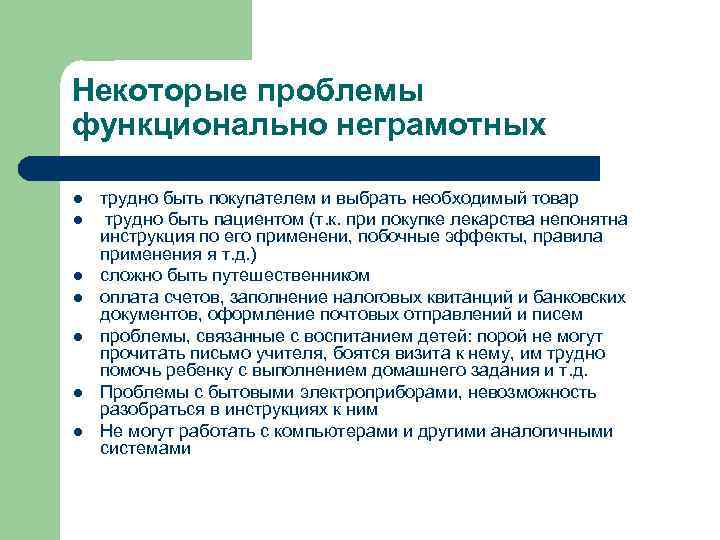 Некоторые проблемы функционально неграмотных

- трудно быть покупателем и выбрать необходимый товар
- трудно быть пациентом (т.к. при покупке лекарства непонятна инструкция по его применени, побочные эффекты, правила применения я т.д.)
- сложно быть путешественником
- оплата счетов, заполнение налоговых квитанций и банковских документов, оформление почтовых отправлений и писем
- проблемы, связанные с воспитанием детей: порой не могут прочитать письмо учителя, боятся визита к нему, им трудно помочь ребенку с выполнением домашнего задания и т.д.
- Проблемы с бытовыми электроприборами, невозможность разобраться в инструкциях к ним
- Не могут работать с компьютерами и другими аналогичными системами